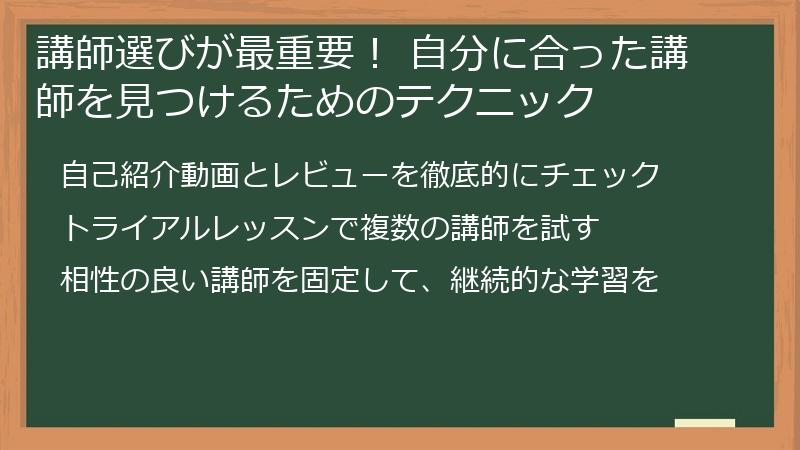 講師選びが最重要！ 自分に合った講師を見つけるためのテクニック

自己紹介動画とレビューを徹底的にチェック

トライアルレッスンで複数の講師を試す

相性の良い講師を固定して、継続的な学習を